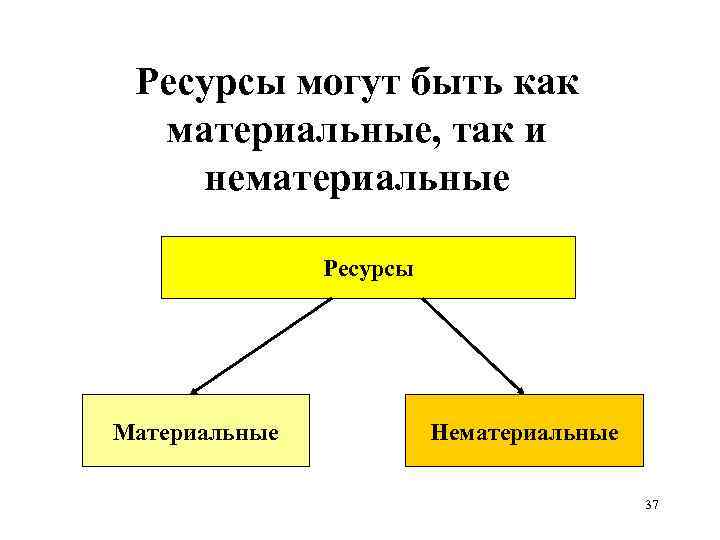 Ресурсы могут быть как материальные, так и нематериальные

Ресурсы

Материальные

Нематериальные

37